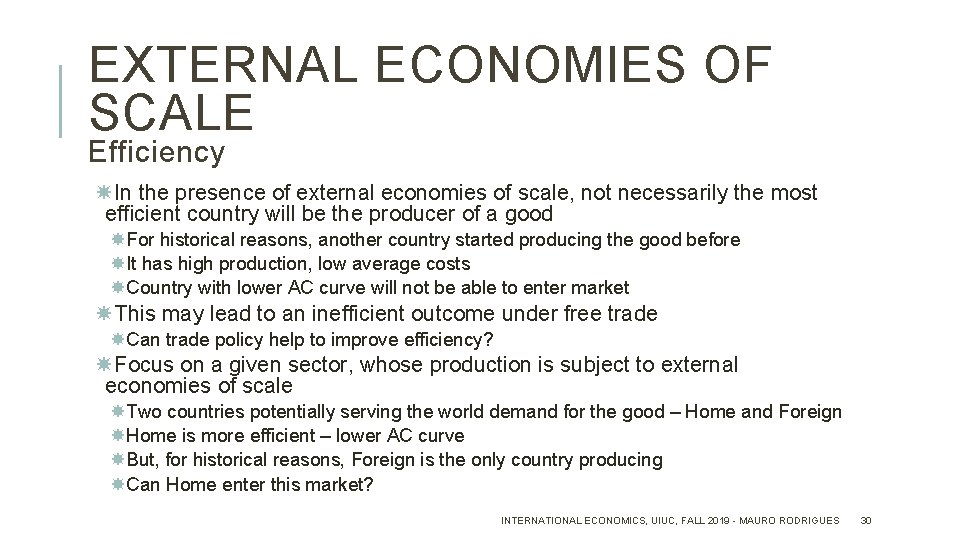 EXTERNAL ECONOMIES OF SCALE
Efficiency

In the presence of external economies of scale, not necessarily the most efficient country will be the producer of a good

For historical reasons, another country started producing the good before

It has high production, low average costs

Country with lower AC curve will not be able to enter market

This may lead to an inefficient outcome under free trade

Can trade policy help to improve efficiency?

Focus on a given sector, whose production is subject to external economies of scale

Two countries potentially serving the world demand for the good – Home and Foreign

Home is more efficient – lower AC curve

But, for historical reasons, Foreign is the only country producing

Can Home enter this market?

INTERNATIONAL ECONOMICS, UIUC, FALL 2019 - MAURO RODRIGUES 30